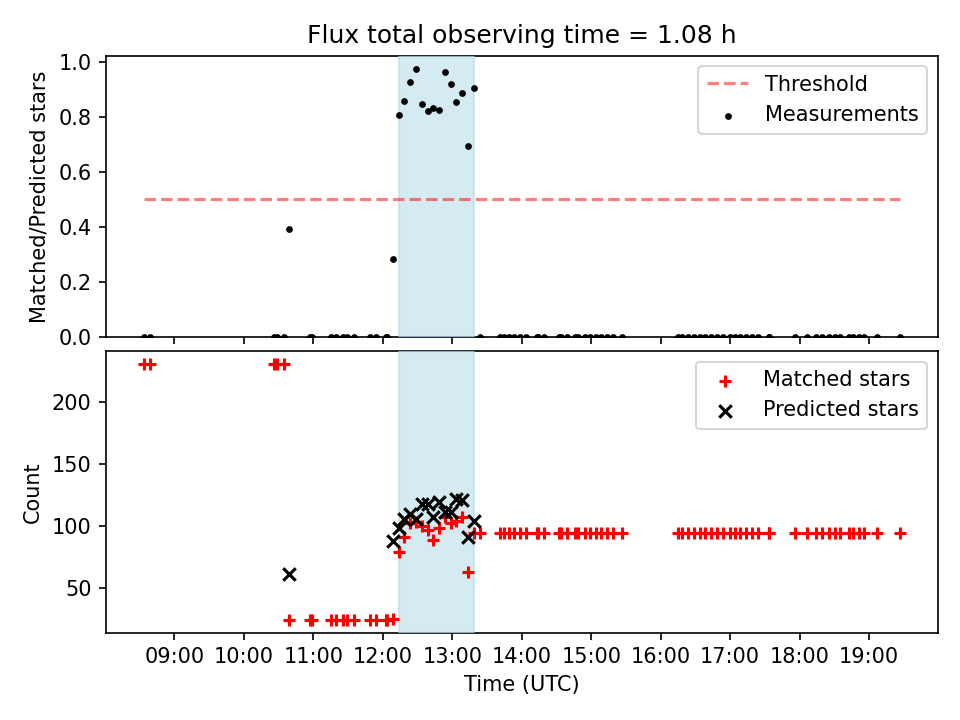 Flux total observing time = 1.08 h

Matched/Predicted stars

1.0
0.8
0.6
0.4
0.2
0.0

Threshold
Measurements

Count

200
150
100
50

Matched stars
Predicted stars

09:00 10:00 11:00 12:00 13:00 14:00 15:00 16:00 17:00 18:00 19:00

Time (UTC)